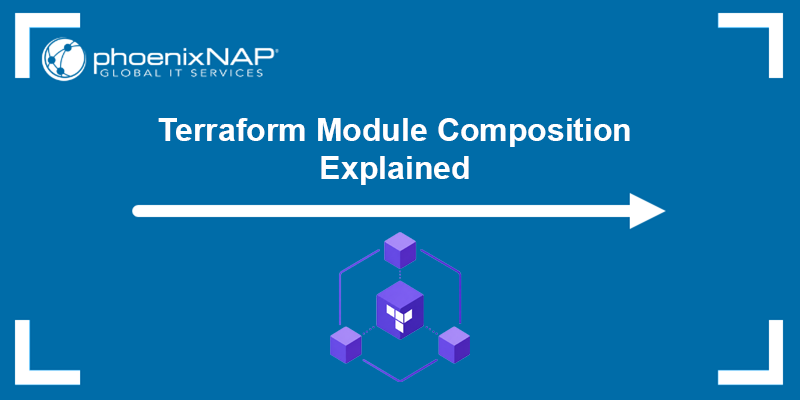 phoenixNAP®
GLOBAL IT SERVICES

Terraform Module Composition Explained